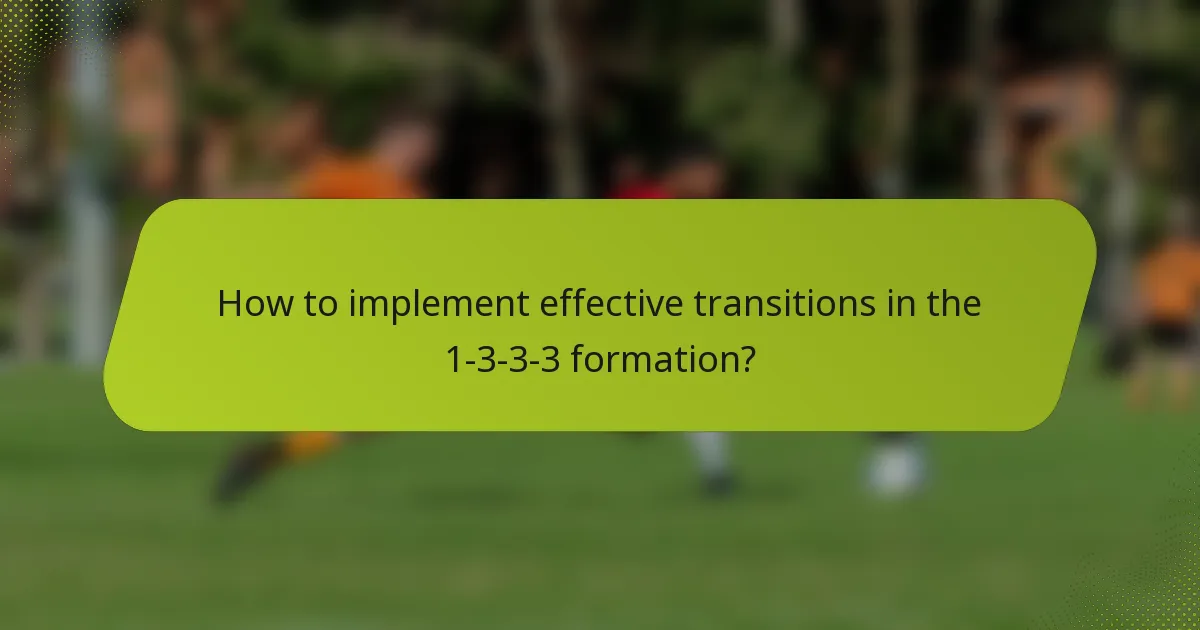 How to implement effective transitions in the 1-3-3-3 formation?